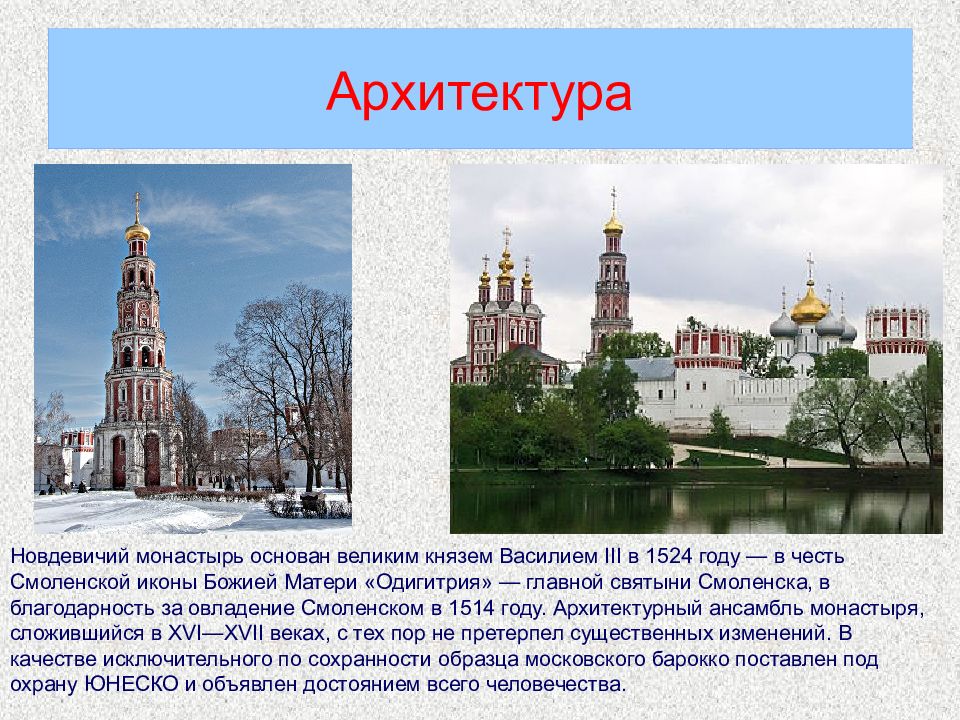 Архитектура

Новдевичий монастырь основан великим князем Василием III в 1524 году — в честь Смоленской иконы Божией Матери «Одигитрия» — главной святыни Смоленска, в благодарность за овладение Смоленском в 1514 году. Архитектурный ансамбль монастыря, сложившийся в XVI—XVII веках, с тех пор не претерпел существенных изменений. В качестве исключительного по сохранности образца московского барокко поставлен под охрану ЮНЕСКО и объявлен достоянием всего человечества.